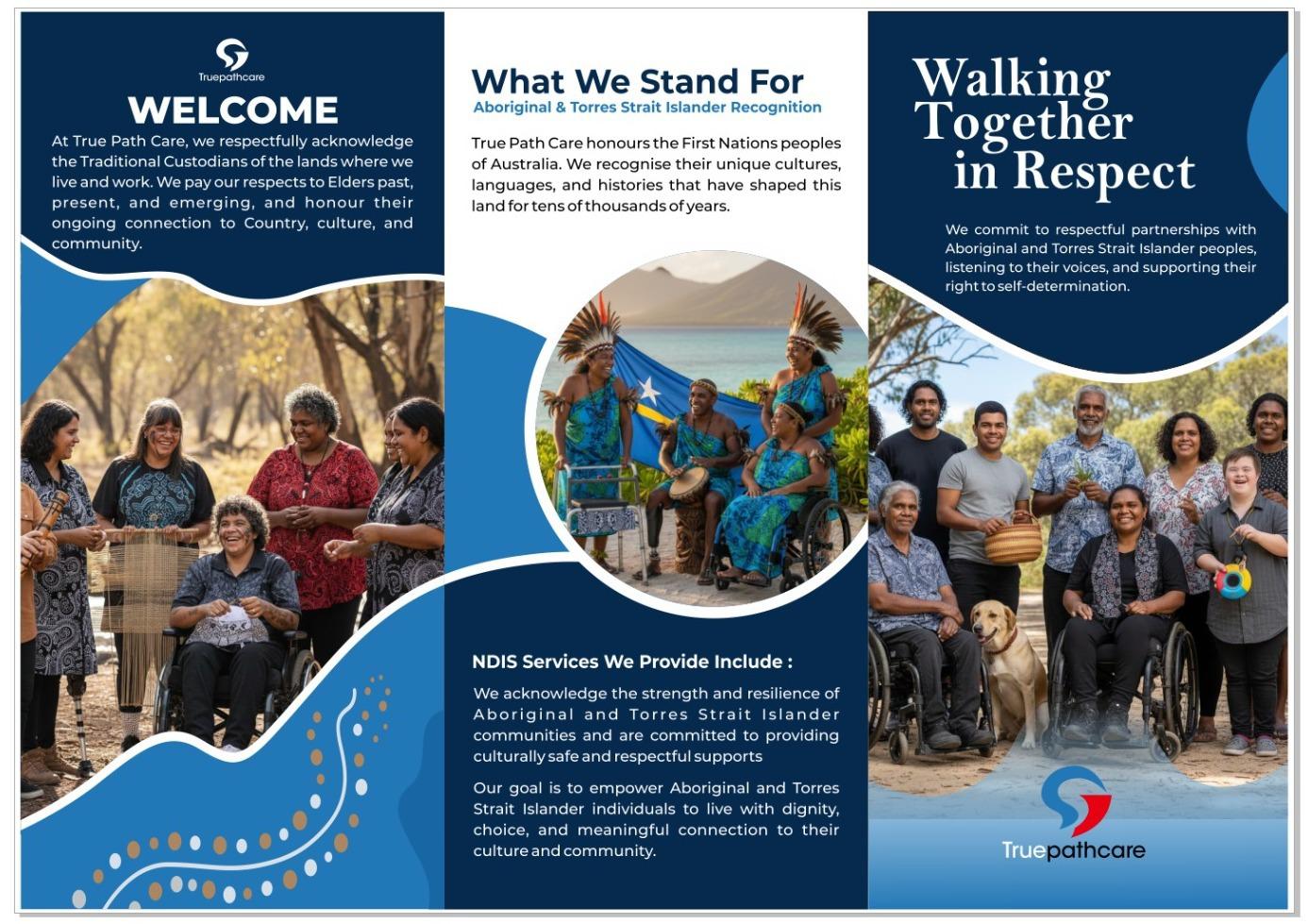 Truepathcare

WELCOME

At True Path Care, we respectfully acknowledge the Traditional Custodians of the lands where we live and work. We pay our respects to Elders past, present, and emerging, and honour their ongoing connection to Country, culture, and community.

What We Stand For

Aboriginal & Torres Strait Islander Recognition

True Path Care honours the First Nations peoples of Australia. We recognise their unique cultures, languages, and histories that have shaped this land for tens of thousands of years.

NDIS Services We Provide Include :

We acknowledge the strength and resilience of Aboriginal and Torres Strait Islander communities and are committed to providing culturally safe and respectful supports

Our goal is to empower Aboriginal and Torres Strait Islander individuals to live with dignity, choice, and meaningful connection to their culture and community.

Walking Together in Respect

We commit to respectful partnerships with Aboriginal and Torres Strait Islander peoples, listening to their voices, and supporting their right to self-determination.

Truepathcare